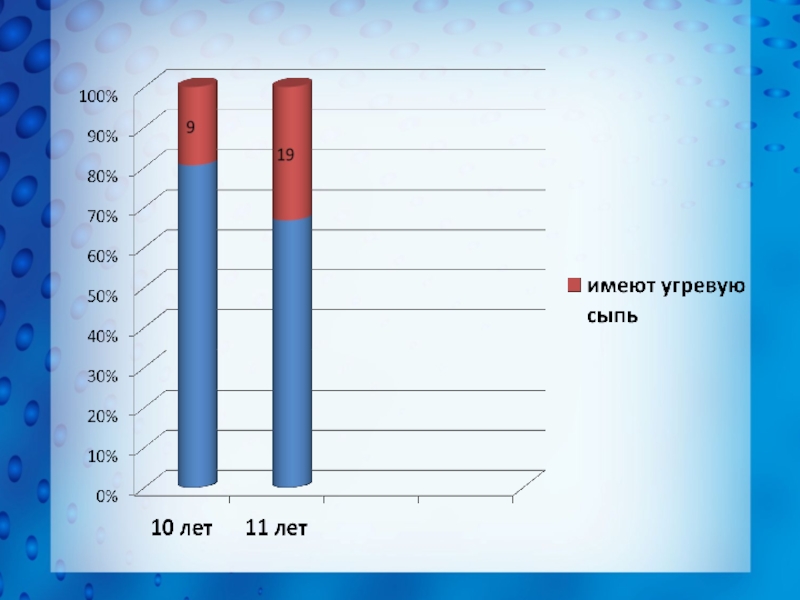 100%
90%
80%
70%
60%
50%
40%
30%
20%
10%
0%

9

19

10 лет
11 лет

имеют угревую сыпь